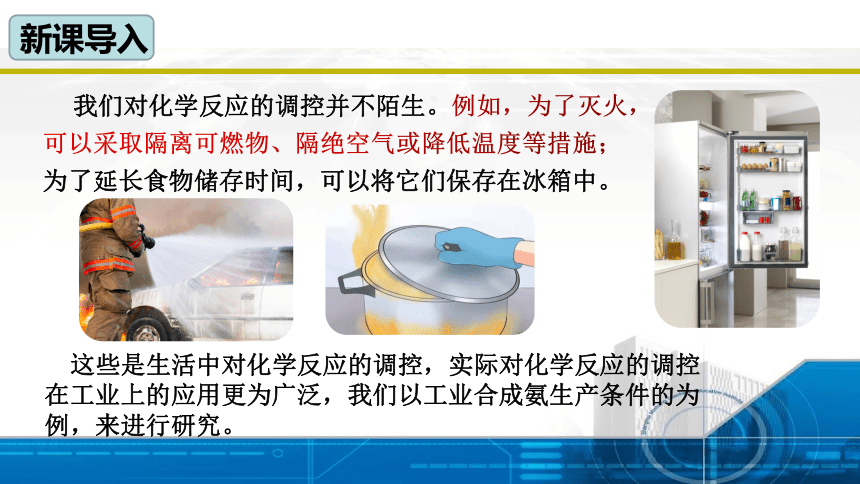 新课导入

我们对化学反应的调控并不陌生。例如，为了灭火，可以采取隔离可燃物、隔绝空气或降低温度等措施；为了延长食物储存时间，可以将它们保存在冰箱中。

这些是生活中对化学反应的调控，实际对化学反应的调控在工业上的应用更为广泛，我们以工业合成氨生产条件的为例，来进行研究。